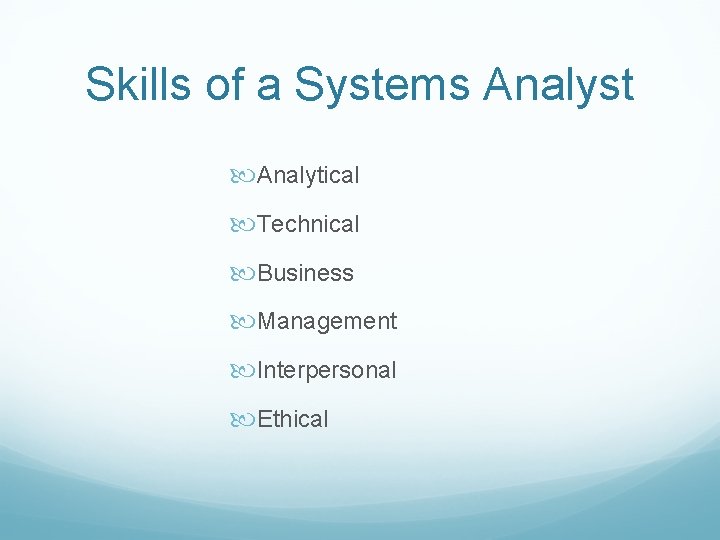 Skills of a Systems Analyst

Analytical

Technical

Business

Management

Interpersonal

Ethical